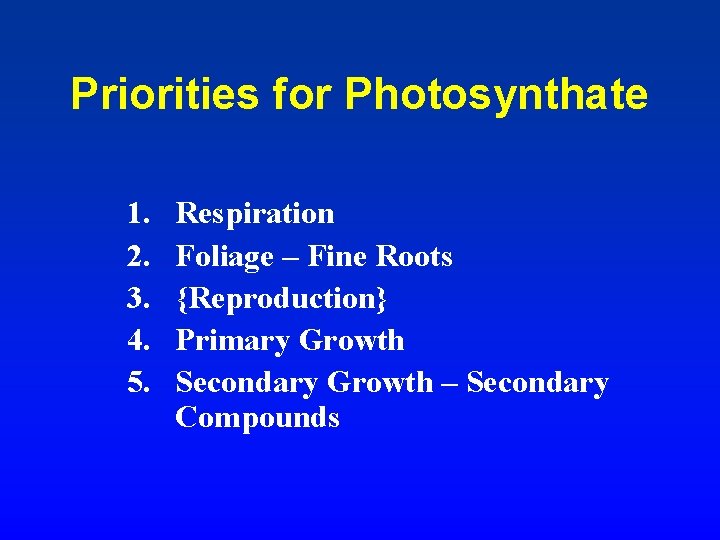 Priorities for Photosynthate

1. Respiration
2. Foliage – Fine Roots
3. {Reproduction}
4. Primary Growth
5. Secondary Growth – Secondary Compounds